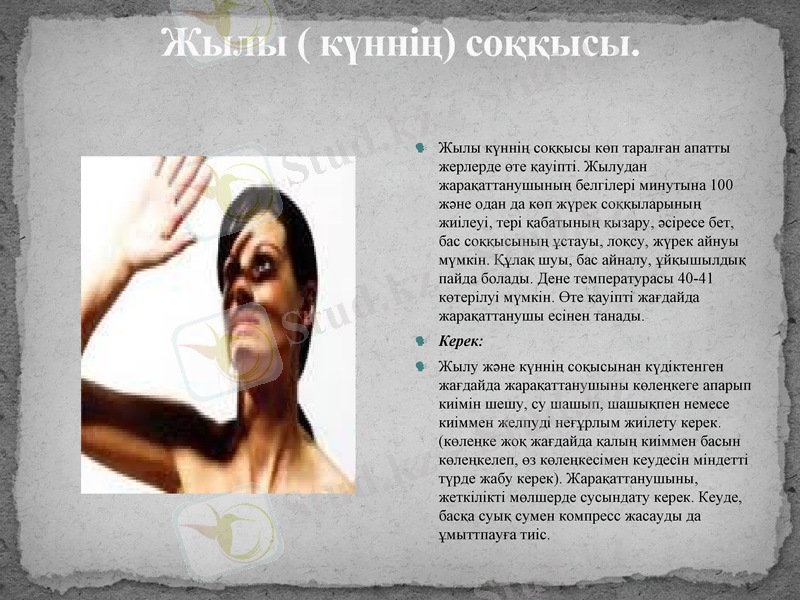 Жылы ( күннің) соққысы.

Жылы күннің соққысы көп таралған апатты жерлерде өте қауіпті. Жылудан жарақаттанушының белгілері минутына 100 және одан да көп жүрек соққыларының жиілеуі, тері қабатының қызару, әсіресе бет, бас соққысының ұстауы, локсу, жүрек айнуы мүмкін. Құлақ шуы, бас айналу, ұйқышылдық пайда болады. Дене температурасы 40-41 көтерілуі мүмкін. Өте қауіпті жағдайда жарақаттанушы есінен танады.

Керек:

Жылу және күннің соқысынан күдіктенген жағдайда жарақаттанушыны көлеңкеге апарып киімін шешу, су шашып, шашықпен немесе киіммен желпуді неғұрлым жиілету керек. (көленке жоқ жағдайда қалың киіммен басын көлеңкелеп, өз көлеңкесімен кеудесін міндетті түрде жабу керек). Жарақаттанушыны, жеткілікті мөлшерде сусындату керек. Кеуде, басқа суық сумен компресс жасауды да ұмыттпауға тиіс.

Stud.kz